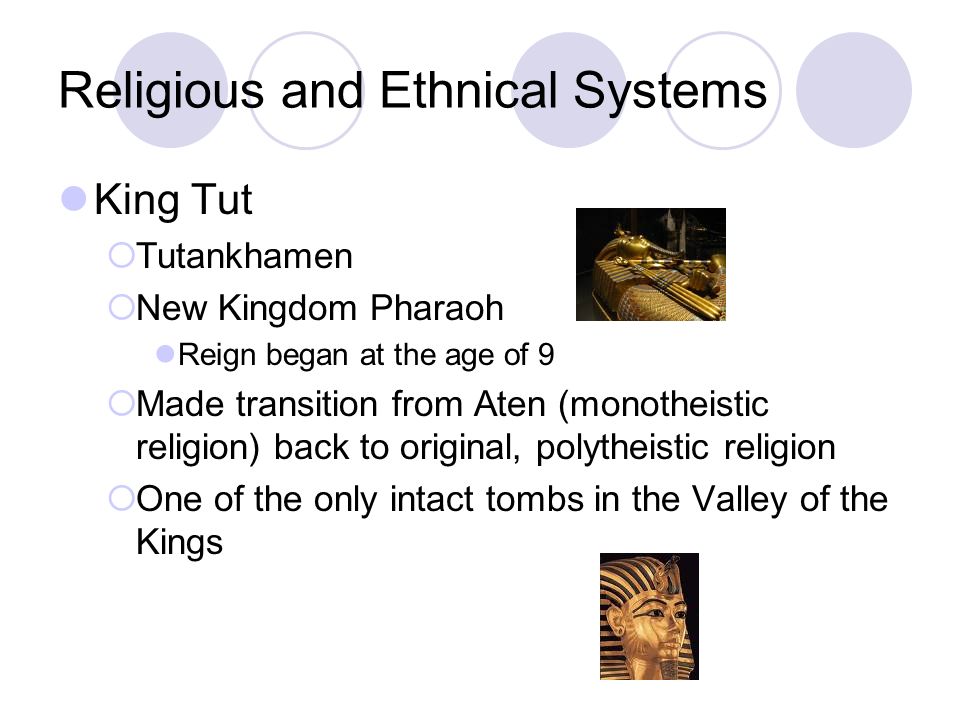 Religious and Ethnical Systems

King Tut

Tutankhamen

New Kingdom Pharaoh

Reign began at the age of 9

Made transition from Aten (monotheistic religion) back to original, polytheistic religion

One of the only intact tombs in the Valley of the Kings